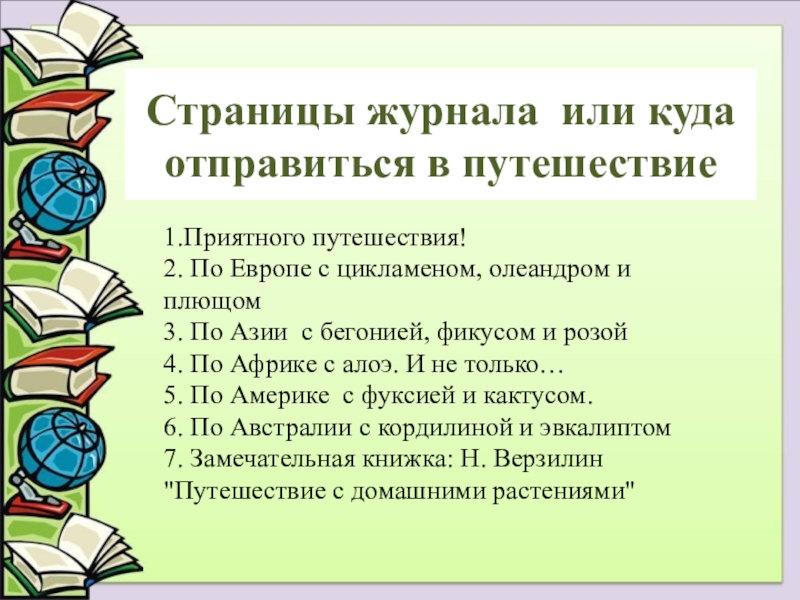 Страницы журнала  или куда отправиться в путешествие

1.Приятного путешествия!
2. По Европе с цикламеном, олеандром и плющом
3. По Азии  с бегонией, фикусом и розой
4. По Африке с алоэ. И не только…
5. По Америке  с фуксией и кактусом.
6. По Австралии с кордилиной и эвкалиптом
7. Замечательная книжка: Н. Верзилин "Путешествие с домашними растениями"